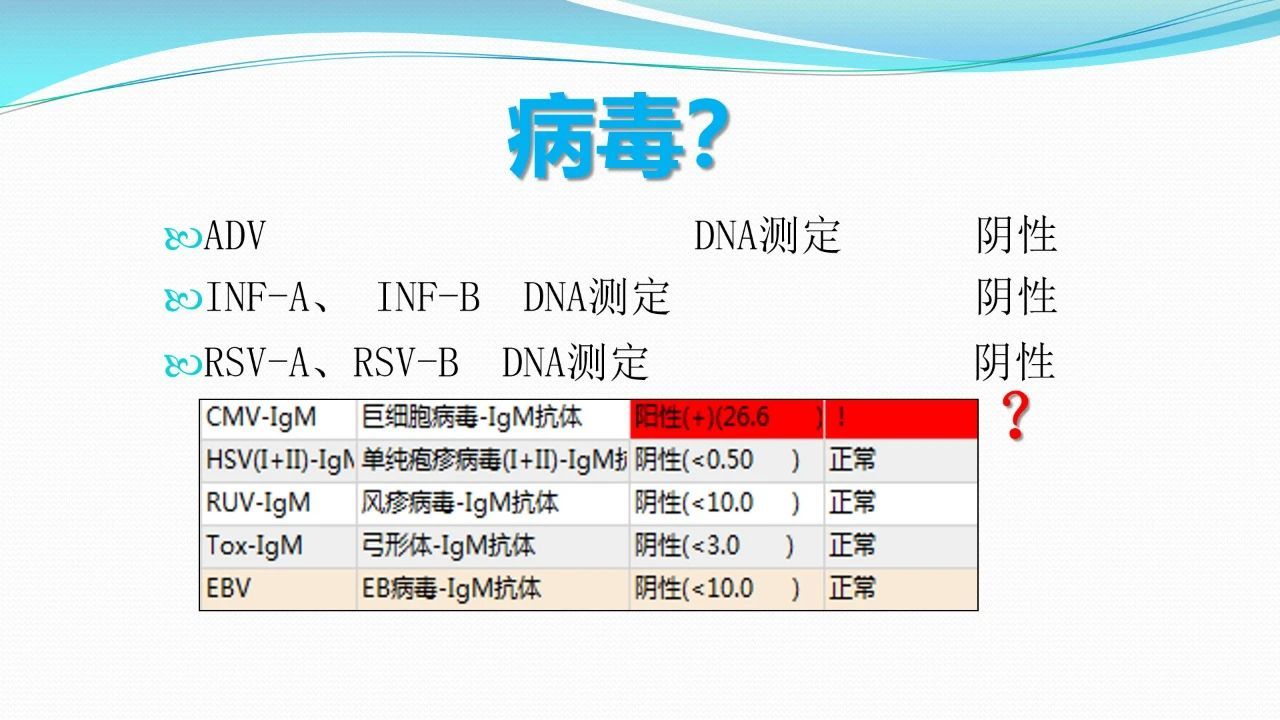 病毒?

ADV DNA测定 阴性

INF-A、 INF-B DNA测定 阴性

RSV-A、RSV-B DNA测定 阴性

| CMV-IgM | 巨细胞病毒-IgM抗体 | 阳性(+)(26.6 ) | ! |
|---|---|---|---|
| HSV(I+II)-IgM | 单纯疱疹病毒(I+II)-IgM抗 | 阴性(<0.50 ) | 正常 |
| RUV-IgM | 风疹病毒-IgM抗体 | 阴性(<10.0 ) | 正常 |
| Tox-IgM | 弓形体-IgM抗体 | 阴性(<3.0 ) | 正常 |
| EBV | EB病毒-IgM抗体 | 阴性(<10.0 ) | 正常 |

?